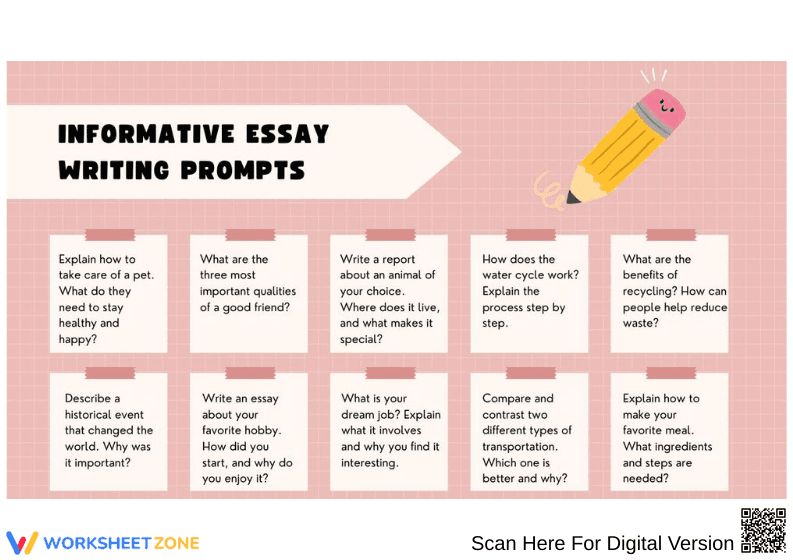 INFORMATIVE ESSAY WRITING PROMPTS

Explain how to take care of a pet. What do they need to stay healthy and happy?

What are the three most important qualities of a good friend?

Write a report about an animal of your choice. Where does it live, and what makes it special?

How does the water cycle work? Explain the process step by step.

What are the benefits of recycling? How can people help reduce waste?

Describe a historical event that changed the world. Why was it important?

Write an essay about your favorite hobby. How did you start, and why do you enjoy it?

What is your dream job? Explain what it involves and why you find it interesting.

Compare and contrast two different types of transportation. Which one is better and why?

Explain how to make your favorite meal. What ingredients and steps are needed?

WORKSHEETZONE

Scan Here For Digital Version